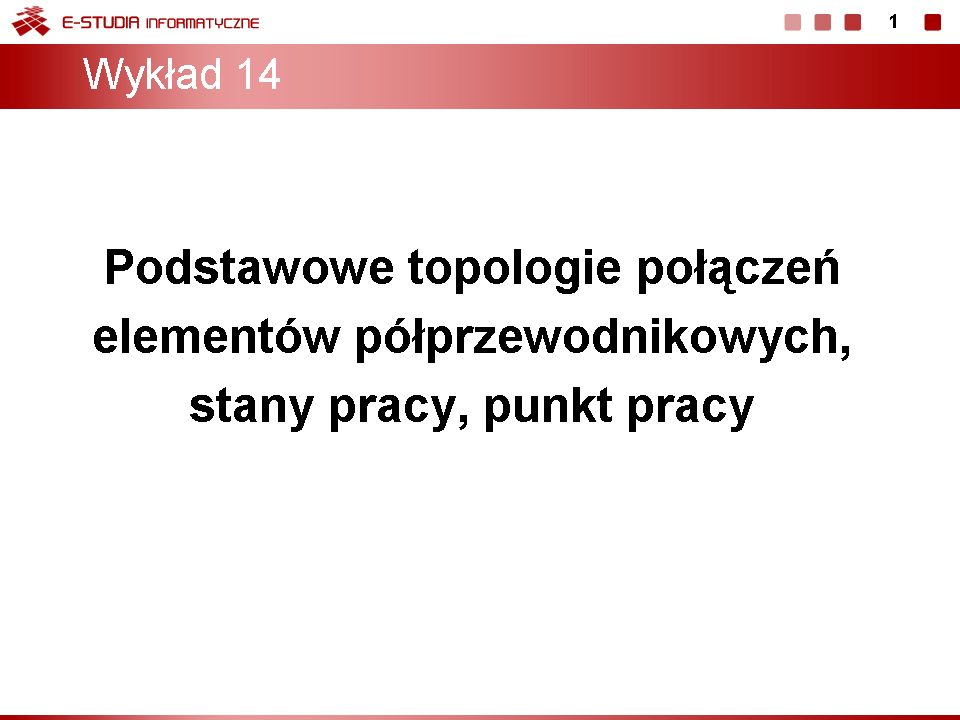 E-STUDIA INFORMATYCZNE

1

Wykład 14

Podstawowe topologie połączeń elementów półprzewodnikowych, stany pracy, punkt pracy